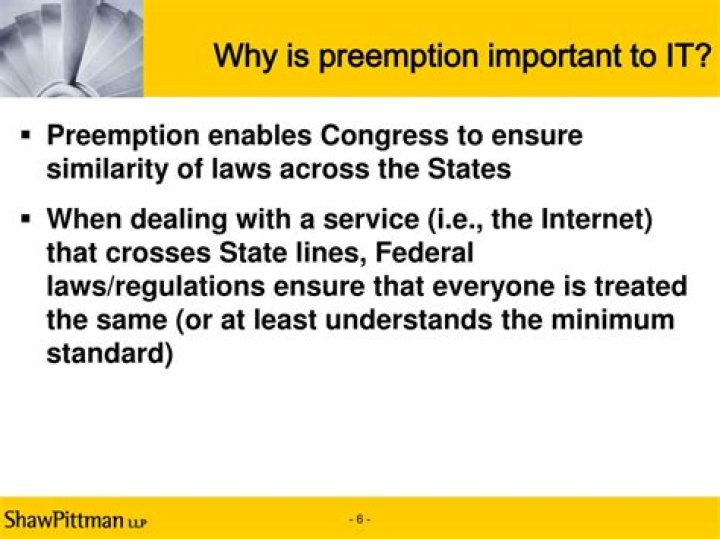 Why is preemption important to IT?

▪ Preemption enables Congress to ensure similarity of laws across the States

▪ When dealing with a service (i.e., the Internet) that crosses State lines, Federal laws/regulations ensure that everyone is treated the same (or at least understands the minimum standard)

ShawPittman LLP

- 6 -